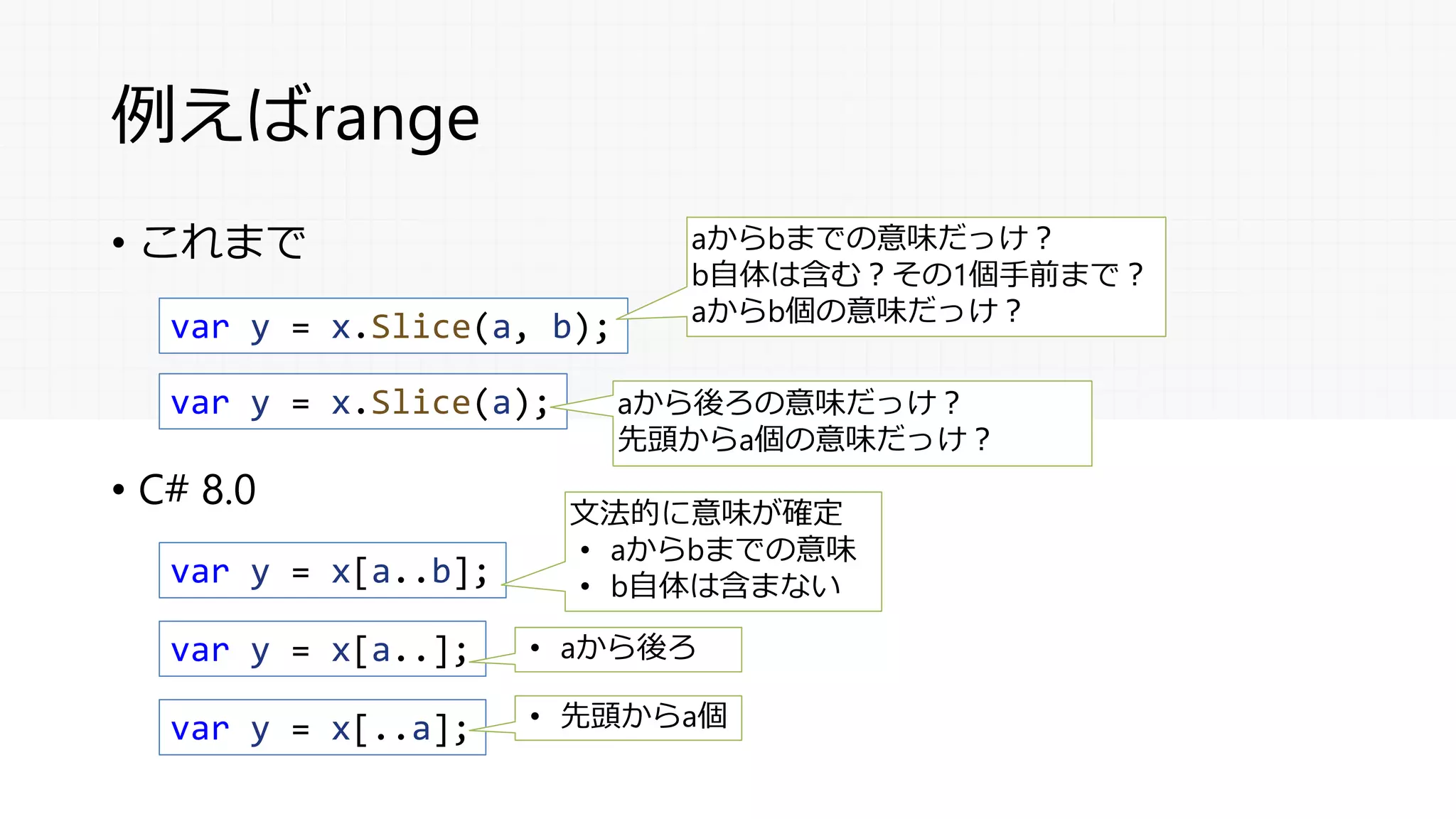 例えばrange

• これまで

var y = x.Slice(a, b);

aからbまでの意味だっけ？
b自体は含む？その1個手前まで？
aからb個の意味だっけ？

var y = x.Slice(a);

aから後ろの意味だっけ？
先頭からa個の意味だっけ？

• C# 8.0

var y = x[a..b];

文法的に意味が確定
• aからbまでの意味
• b自体は含まない

var y = x[a..];

• aから後ろ

var y = x[..a];

• 先頭からa個